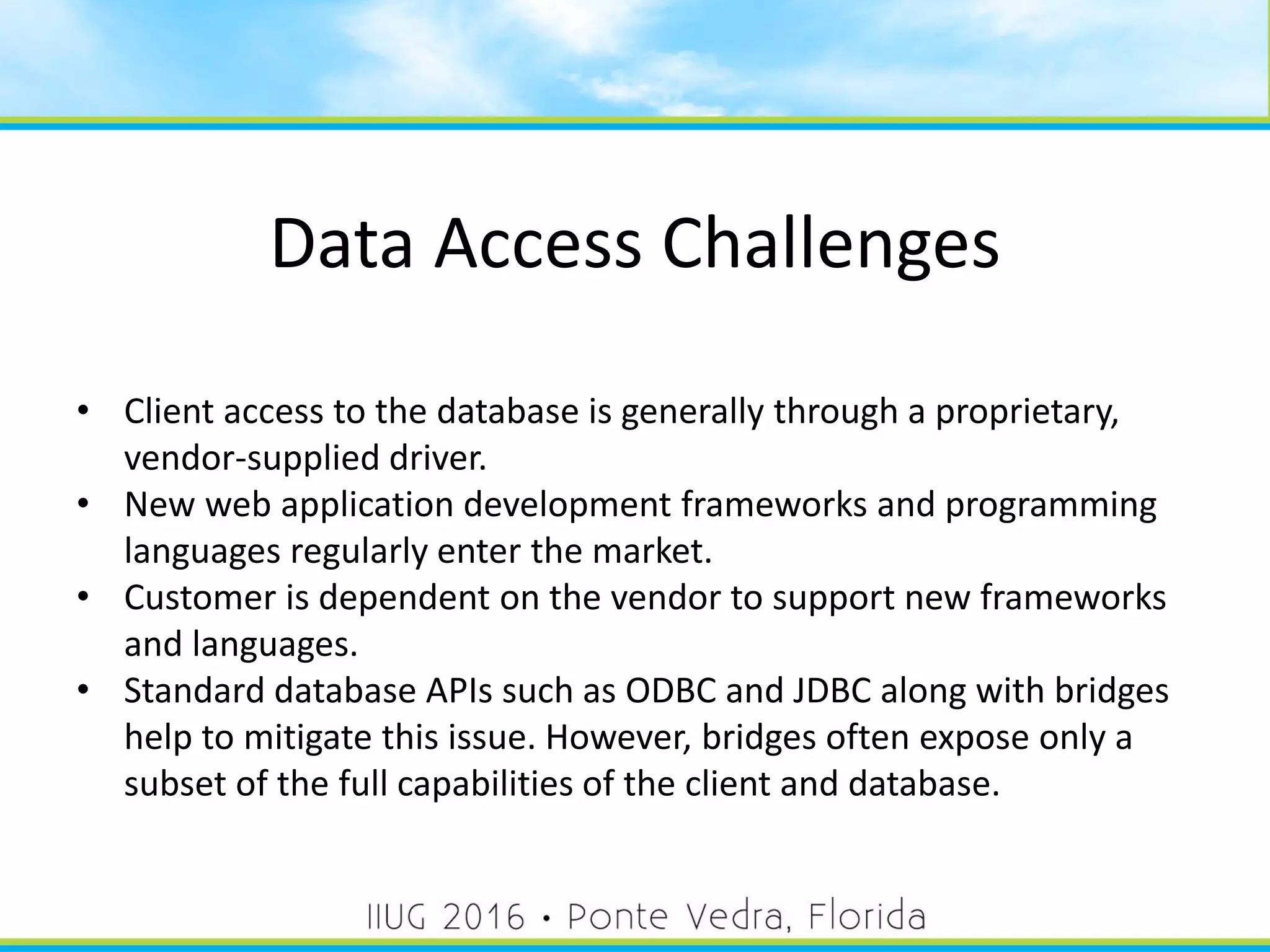 Data Access Challenges

• Client access to the database is generally through a proprietary, vendor-supplied driver.
• New web application development frameworks and programming languages regularly enter the market.
• Customer is dependent on the vendor to support new frameworks and languages.
• Standard database APIs such as ODBC and JDBC along with bridges help to mitigate this issue. However, bridges often expose only a subset of the full capabilities of the client and database.

IIUG 2016 • Ponte Vedra, Florida